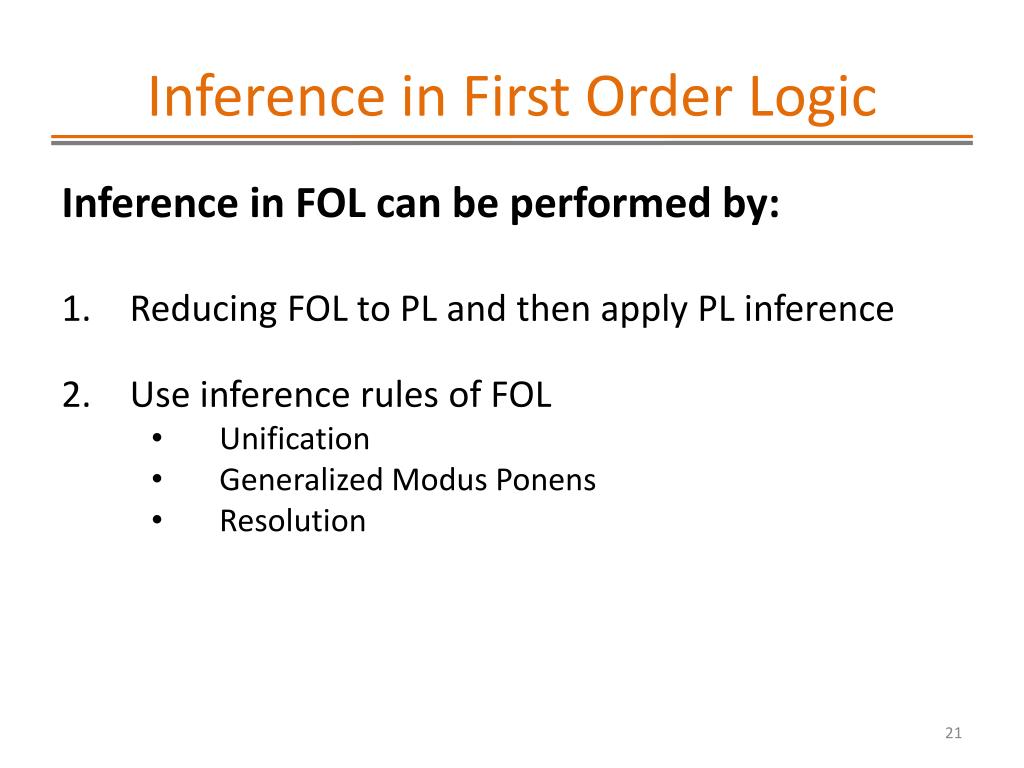 Inference in First Order Logic

Inference in FOL can be performed by:

1. Reducing FOL to PL and then apply PL inference

2. Use inference rules of FOL
• Unification
• Generalized Modus Ponens
• Resolution

21